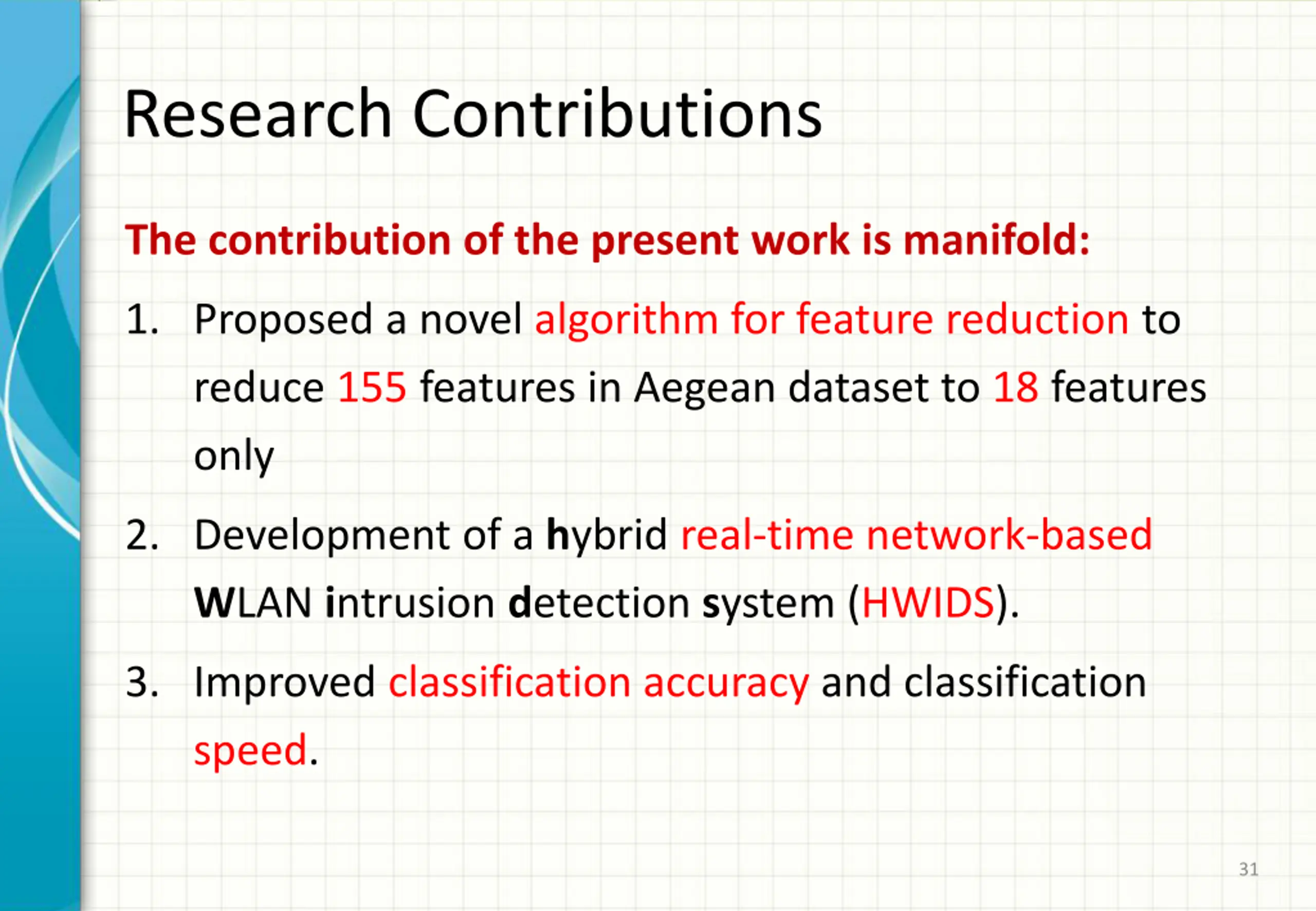 Research Contributions

The contribution of the present work is manifold:

1. Proposed a novel algorithm for feature reduction to reduce 155 features in Aegean dataset to 18 features only

2. Development of a hybrid real-time network-based WLAN intrusion detection system (HWIDS).

3. Improved classification accuracy and classification speed.

31